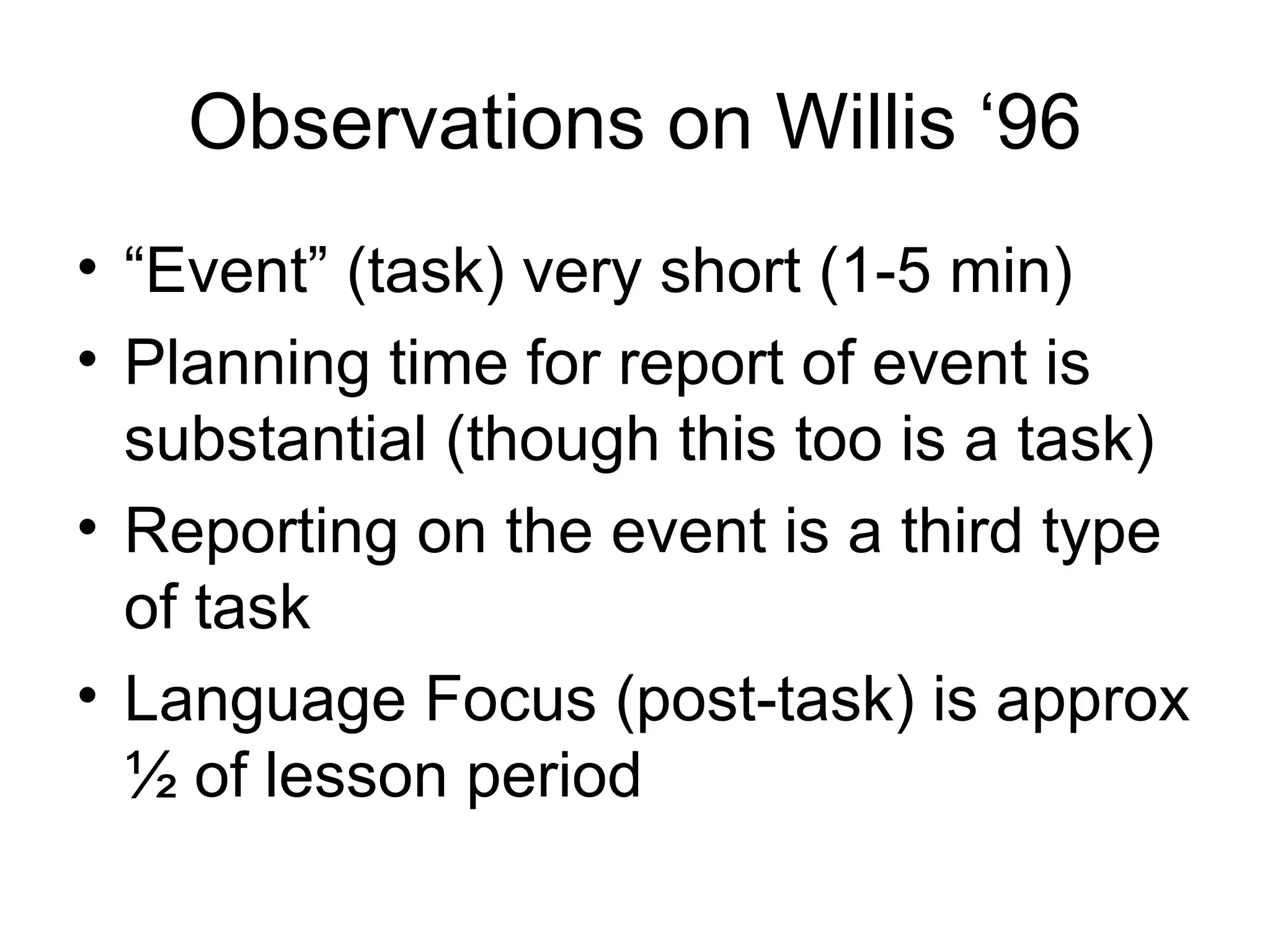 Observations on Willis ‘96

• “Event” (task) very short (1-5 min)
• Planning time for report of event is substantial (though this too is a task)
• Reporting on the event is a third type of task
• Language Focus (post-task) is approx ½ of lesson period